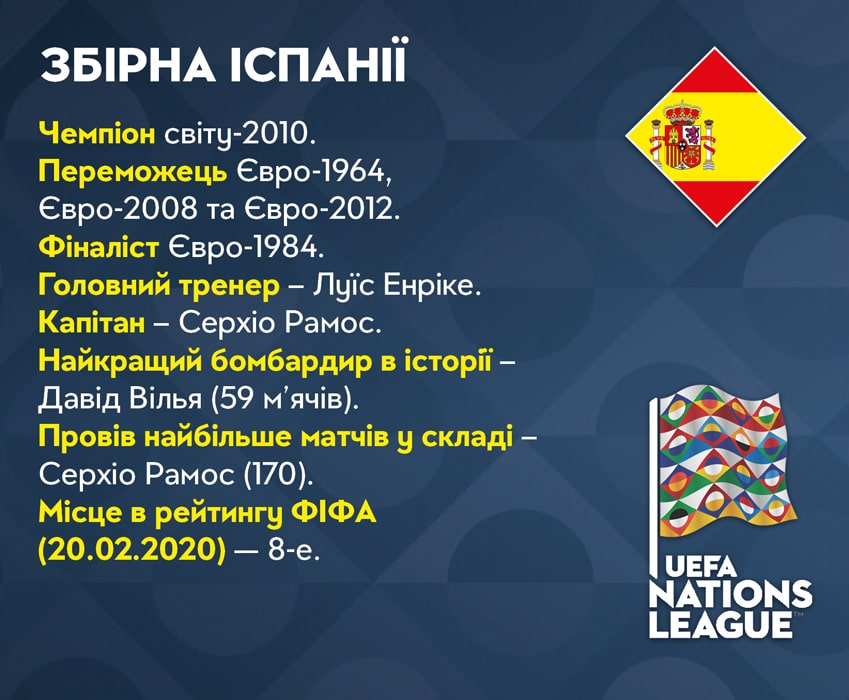 ЗБІРНА ІСПАНІЇ

Чемпіон світу-2010.
Переможець Євро-1964, Євро-2008 та Євро-2012.
Фіналіст Євро-1984.
Головний тренер – Луїс Енріке.
Капітан – Серхіо Рамос.
Найкращий бомбардир в історії – Давід Вілья (59 м'ячів).
Провів найбільше матчів у складі – Серхіо Рамос (170).
Місце в рейтингу ФІФА (20.02.2020) — 8-е.

UEFA NATIONS LEAGUE